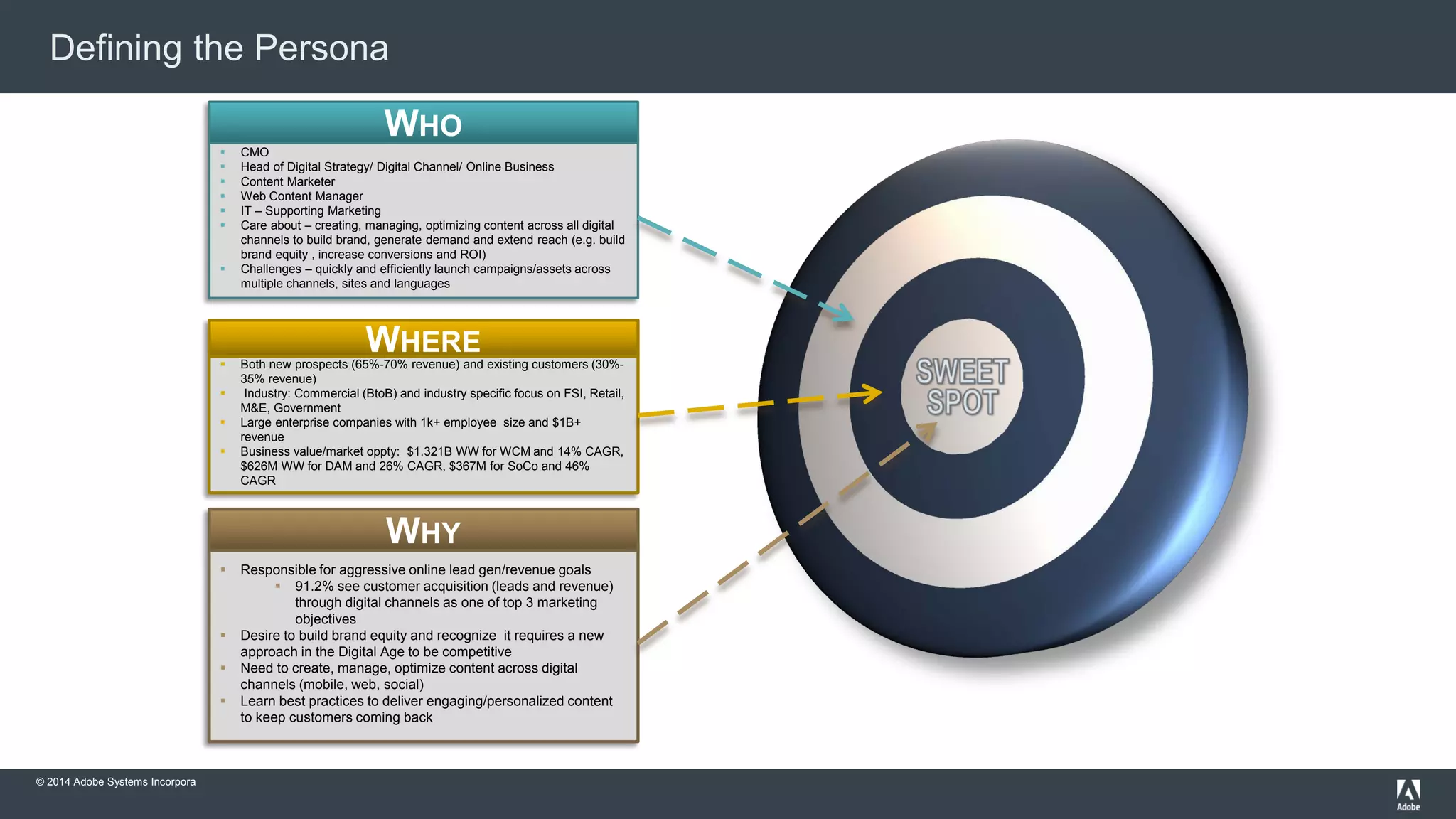 Defining the Persona

WHO

- CMO
- Head of Digital Strategy/ Digital Channel/ Online Business
- Content Marketer
- Web Content Manager
- IT – Supporting Marketing
- Care about – creating, managing, optimizing content across all digital channels to build brand, generate demand and extend reach (e.g. build brand equity , increase conversions and ROI)
- Challenges – quickly and efficiently launch campaigns/assets across multiple channels, sites and languages

WHERE

- Both new prospects (65%-70% revenue) and existing customers (30%-35% revenue)
- Industry: Commercial (BtoB) and industry specific focus on FSI, Retail, M&E, Government
- Large enterprise companies with 1k+ employee size and $1B+ revenue
- Business value/market oppty: $1.321B WW for WCM and 14% CAGR, $626M WW for DAM and 26% CAGR, $367M for SoCo and 46% CAGR

WHY

- Responsible for aggressive online lead gen/revenue goals
  - 91.2% see customer acquisition (leads and revenue) through digital channels as one of top 3 marketing objectives
- Desire to build brand equity and recognize it requires a new approach in the Digital Age to be competitive
- Need to create, manage, optimize content across digital channels (mobile, web, social)
- Learn best practices to deliver engaging/personalized content to keep customers coming back

SWEET SPOT

© 2014 Adobe Systems Incorpora

Adobe